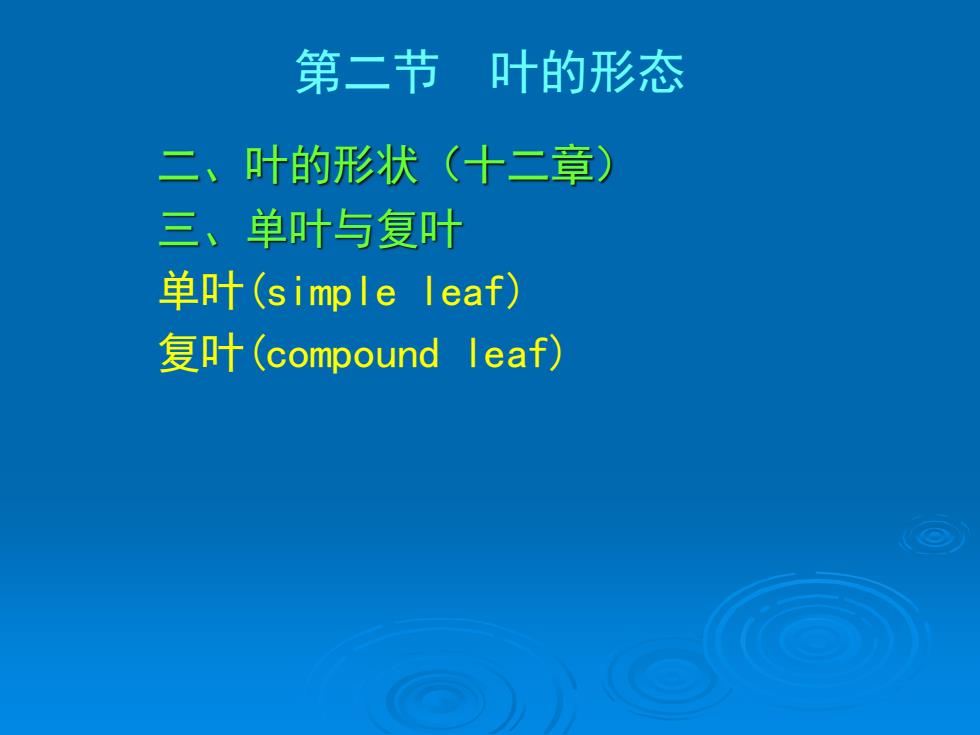 第二节　叶的形态

二、叶的形状（十二章）
三、单叶与复叶
单叶(simple leaf)
复叶(compound leaf)